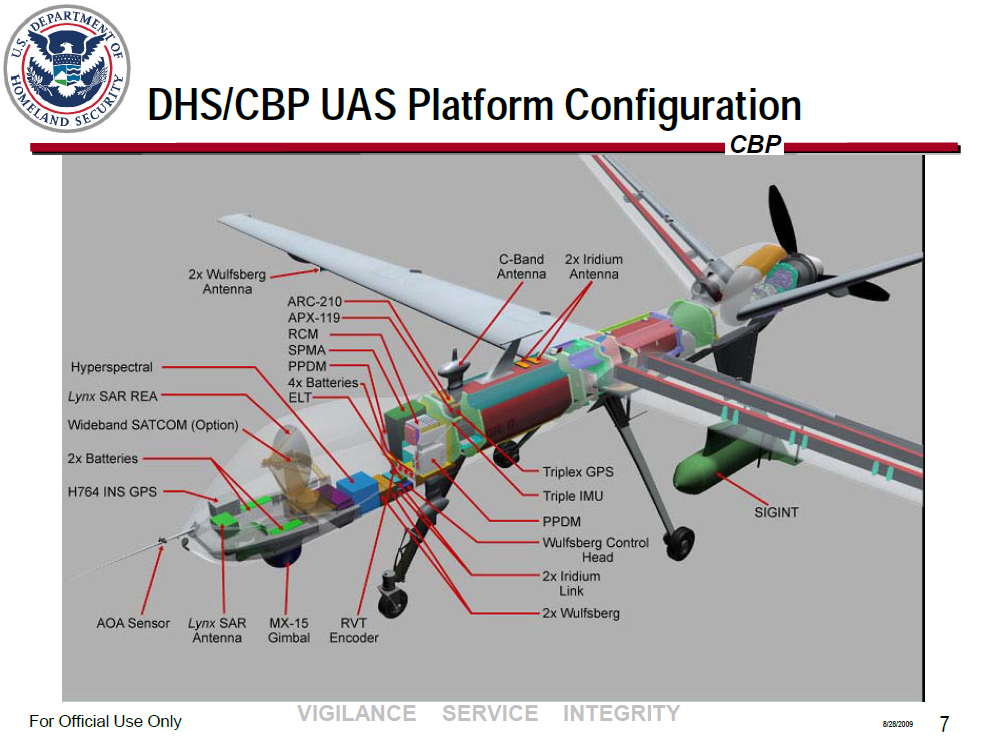 U.S. DEPARTMENT OF HOMELAND SECURITY

DHS/CBP UAS Platform Configuration

CBP

2x Wulfsberg Antenna

C-Band Antenna

2x Iridium Antenna

ARC-210
APX-119
RCM
SPMA
PPDM
4x Batteries
ELT

Hyperspectral

Lynx SAR REA

Wideband SATCOM (Option)

2x Batteries

H764 INS GPS

Triplex GPS

Triple IMU

PPDM

Wulfsberg Control Head

2x Iridium Link

2x Wulfsberg

SIGINT

AOA Sensor

Lynx SAR Antenna

MX-15 Gimbal

RVT Encoder

For Official Use Only

VIGILANCE SERVICE INTEGRITY

8/28/2009

7